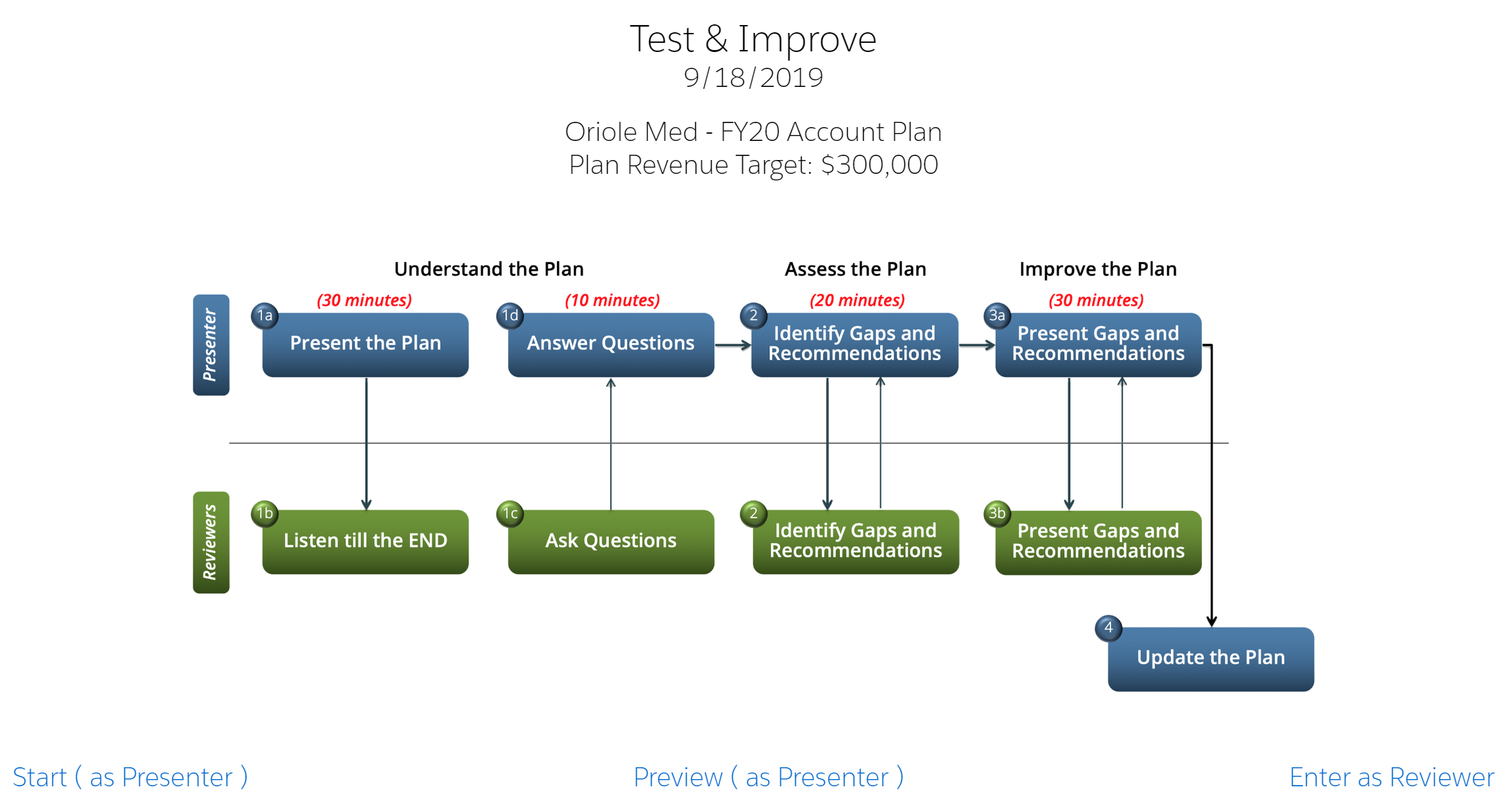 Test & Improve
9/18/2019

Oriole Med - FY20 Account Plan
Plan Revenue Target: $300,000

Understand the Plan

Assess the Plan

Improve the Plan

Presenter

(30 minutes)
1a
Present the Plan

(10 minutes)
1d
Answer Questions

(20 minutes)
2
Identify Gaps and Recommendations

(30 minutes)
3a
Present Gaps and Recommendations

Reviewers

1b
Listen till the END

1c
Ask Questions

2
Identify Gaps and Recommendations

3b
Present Gaps and Recommendations

4
Update the Plan

Start ( as Presenter )

Preview ( as Presenter )

Enter as Reviewer